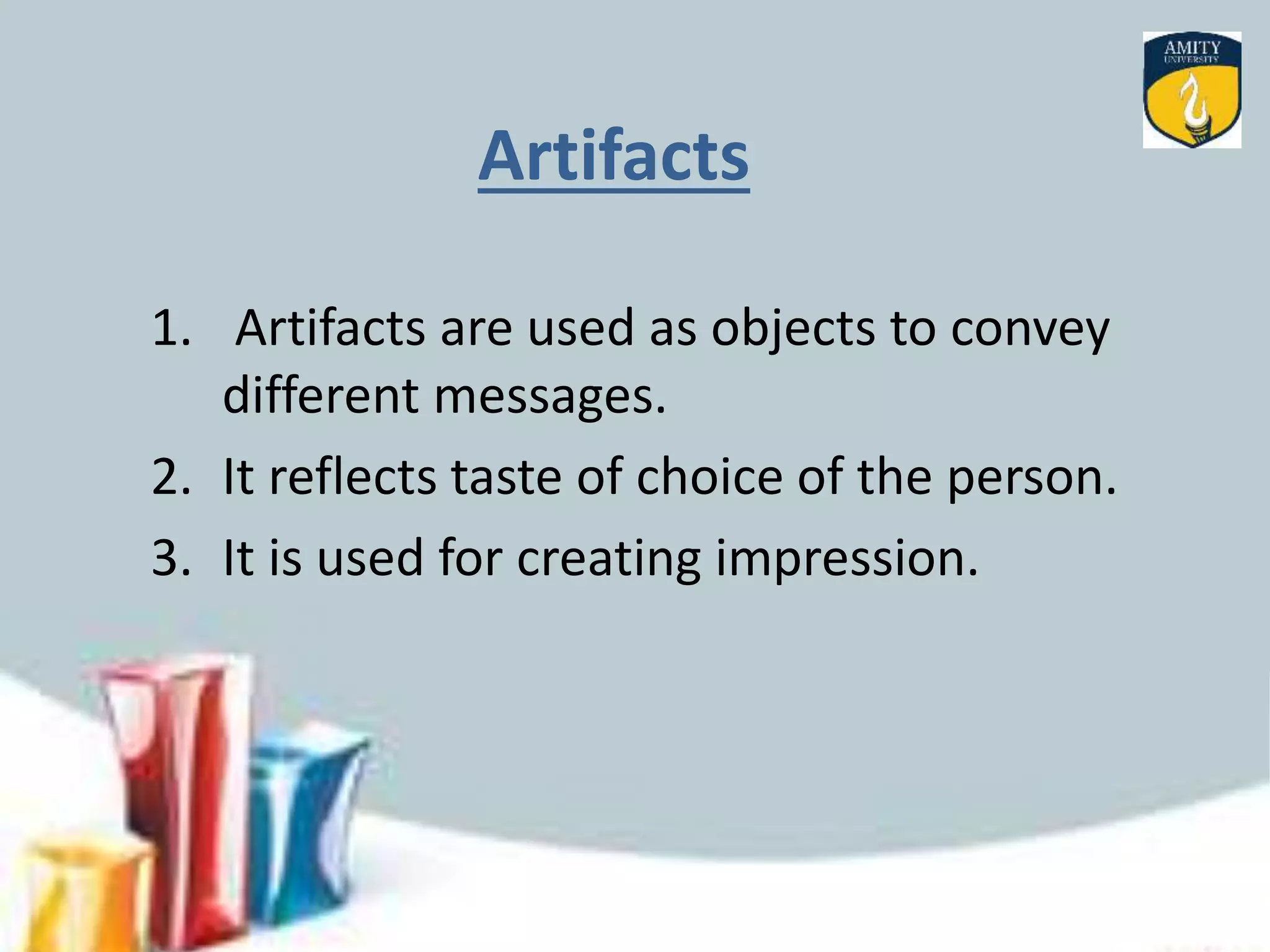 AMITY
UNIVERSITY

Artifacts

1. Artifacts are used as objects to convey different messages.
2. It reflects taste of choice of the person.
3. It is used for creating impression.